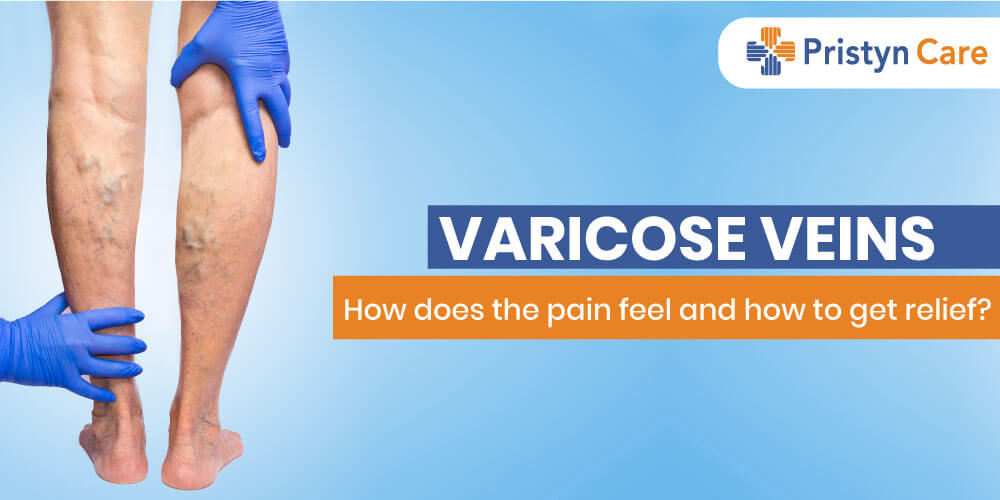 Pristyn Care

VARICOSE VEINS

How does the pain feel and how to get relief?